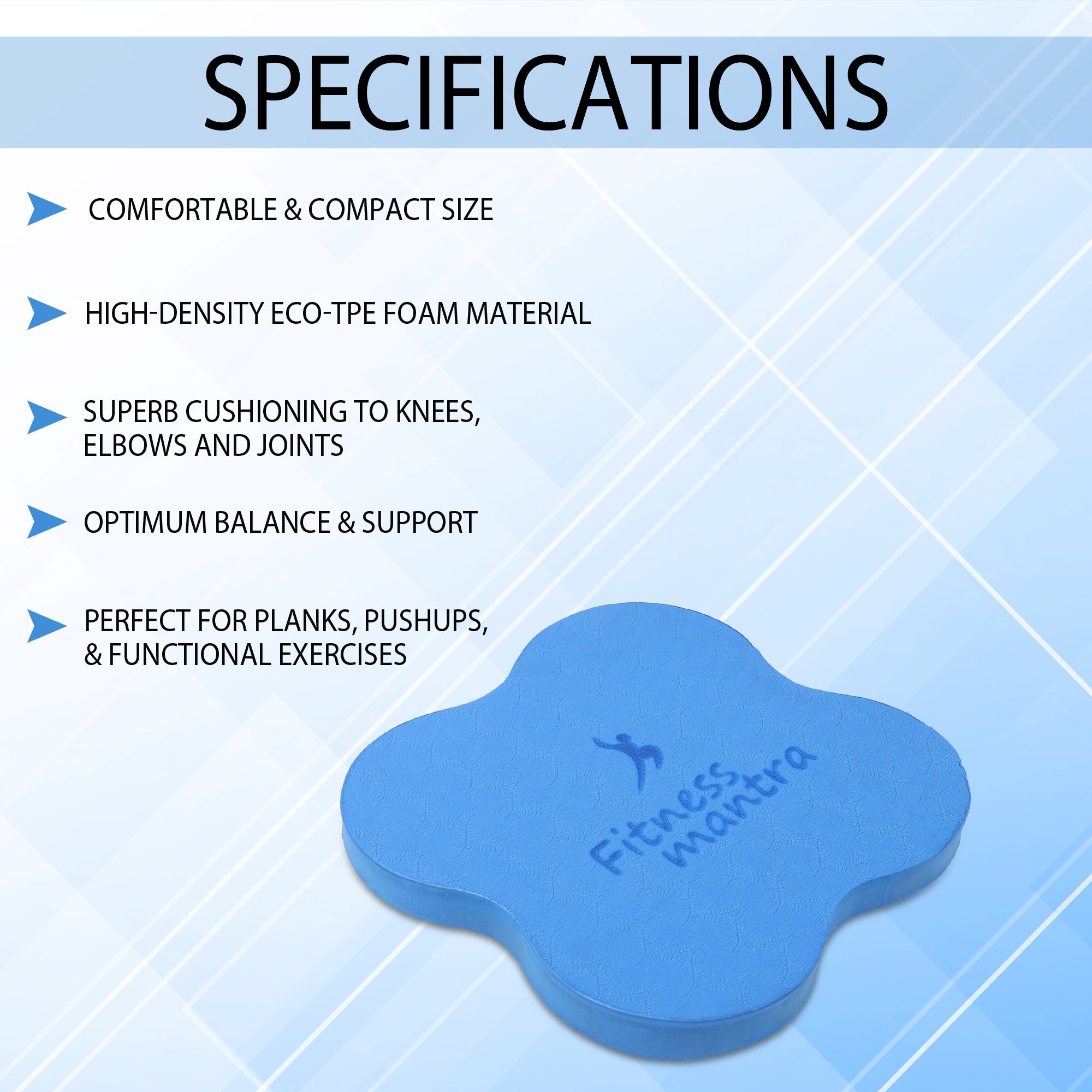 SPECIFICATIONS

COMFORTABLE & COMPACT SIZE

HIGH-DENSITY ECO-TPE FOAM MATERIAL

SUPERB CUSHIONING TO KNEES, ELBOWS AND JOINTS

OPTIMUM BALANCE & SUPPORT

PERFECT FOR PLANKS, PUSHUPS, & FUNCTIONAL EXERCISES

Fitness mantra